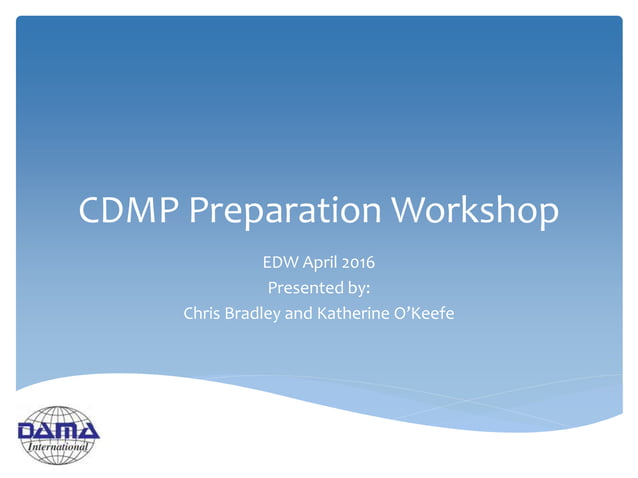 CDMP Preparation Workshop

EDW April 2016
Presented by:
Chris Bradley and Katherine O'Keefe

DAMA
International